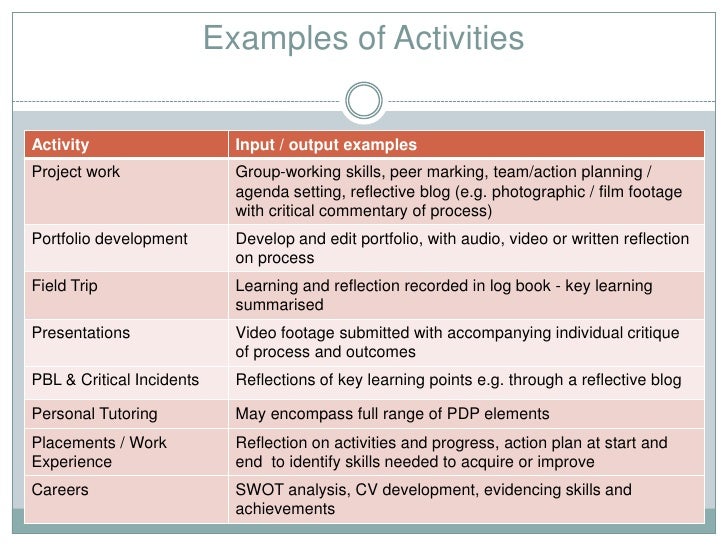 Examples of Activities

| Activity | Input / output examples |
|---|---|
| Project work | Group-working skills, peer marking, team/action planning / agenda setting, reflective blog (e.g. photographic / film footage with critical commentary of process) |
| Portfolio development | Develop and edit portfolio, with audio, video or written reflection on process |
| Field Trip | Learning and reflection recorded in log book - key learning summarised |
| Presentations | Video footage submitted with accompanying individual critique of process and outcomes |
| PBL & Critical Incidents | Reflections of key learning points e.g. through a reflective blog |
| Personal Tutoring | May encompass full range of PDP elements |
| Placements / Work Experience | Reflection on activities and progress, action plan at start and end to identify skills needed to acquire or improve |
| Careers | SWOT analysis, CV development, evidencing skills and achievements |